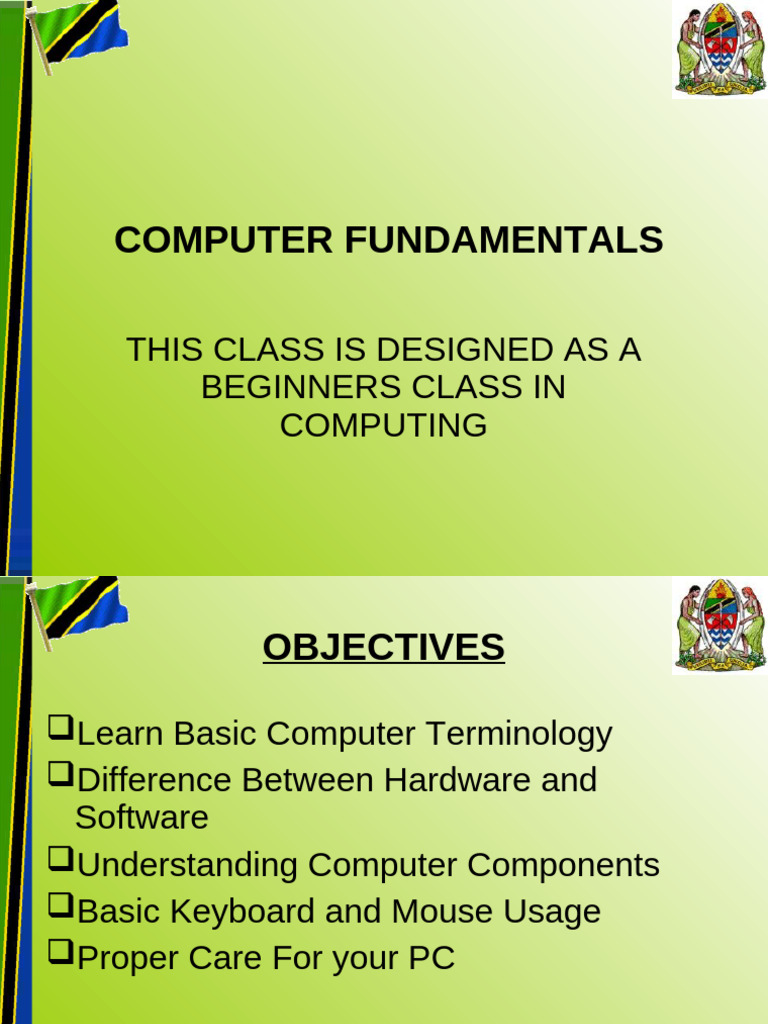 COMPUTER FUNDAMENTALS

THIS CLASS IS DESIGNED AS A BEGINNERS CLASS IN COMPUTING

OBJECTIVES

❑Learn Basic Computer Terminology
❑Difference Between Hardware and Software
❑Understanding Computer Components
❑Basic Keyboard and Mouse Usage
❑Proper Care For your PC